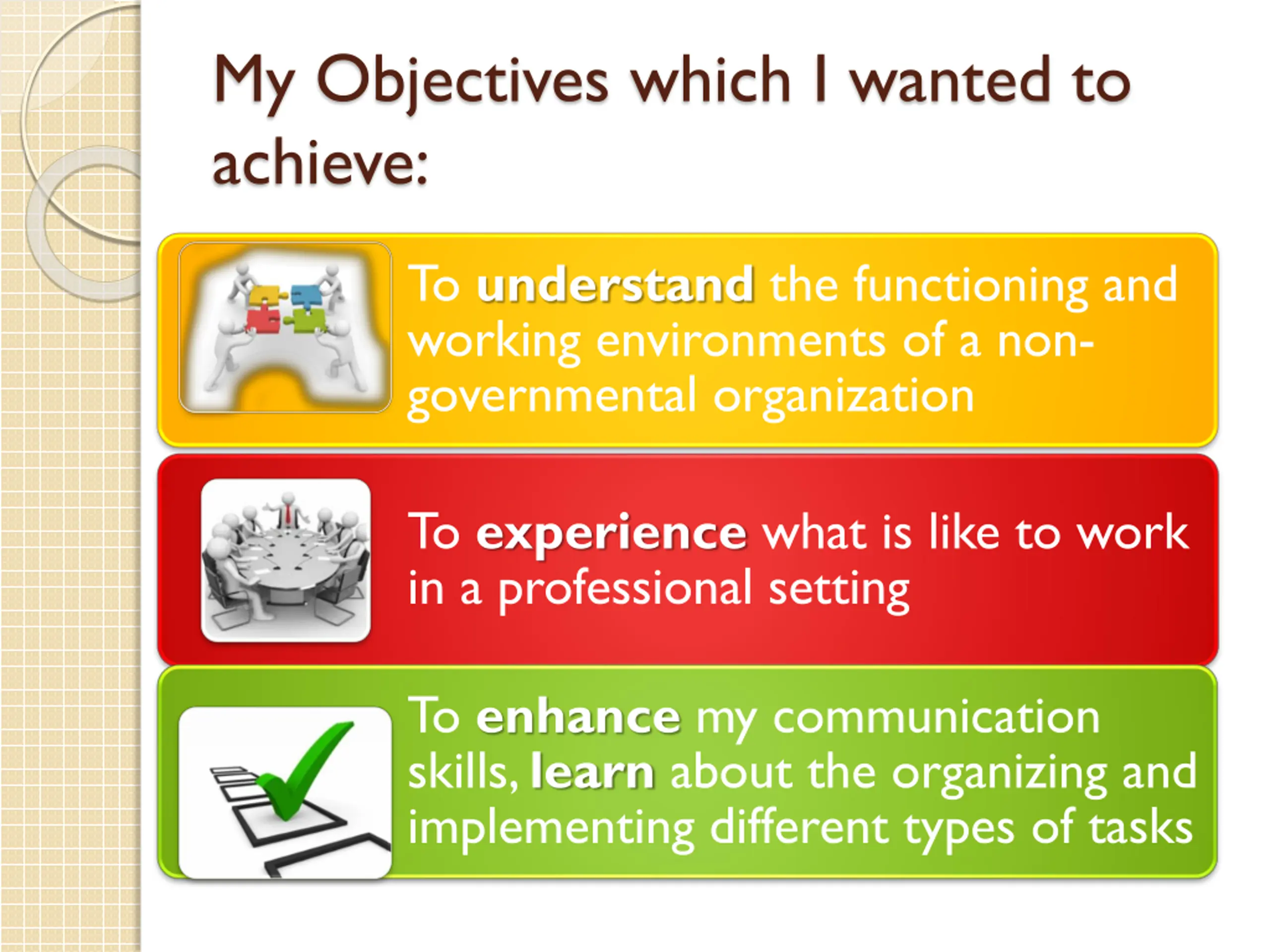 My Objectives which I wanted to achieve:

To understand the functioning and working environments of a non-governmental organization

To experience what is like to work in a professional setting

To enhance my communication skills, learn about the organizing and implementing different types of tasks